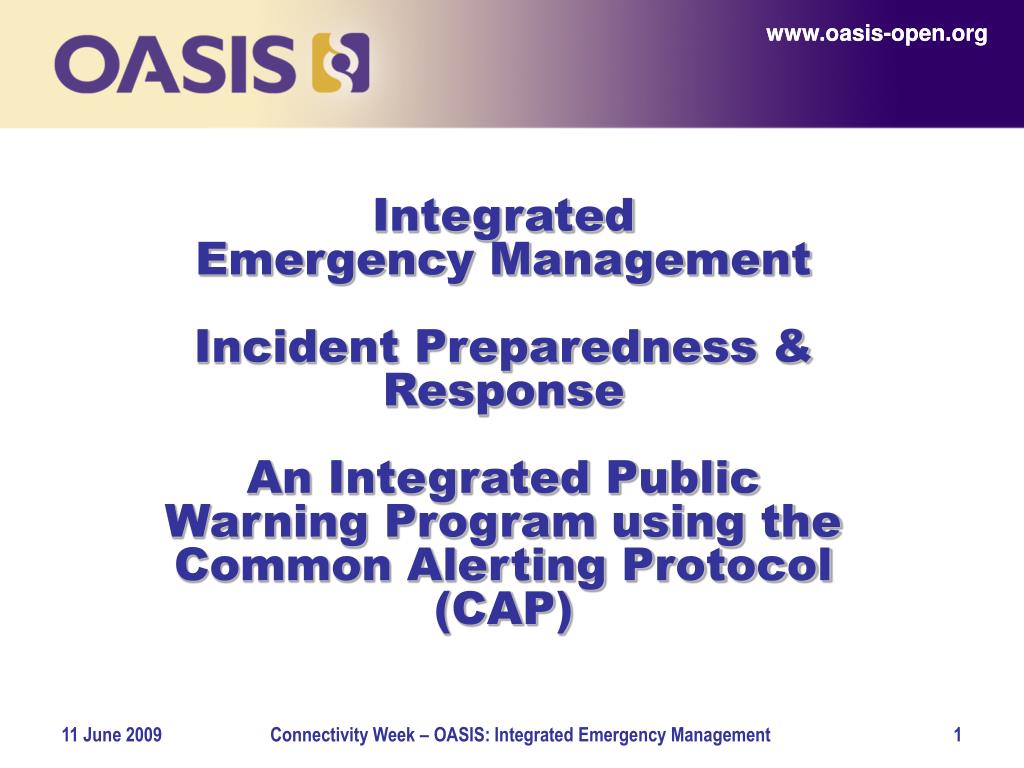 OASIS

www.oasis-open.org

Integrated
Emergency Management

Incident Preparedness & Response

An Integrated Public Warning Program using the Common Alerting Protocol (CAP)

11 June 2009

Connectivity Week – OASIS: Integrated Emergency Management

1